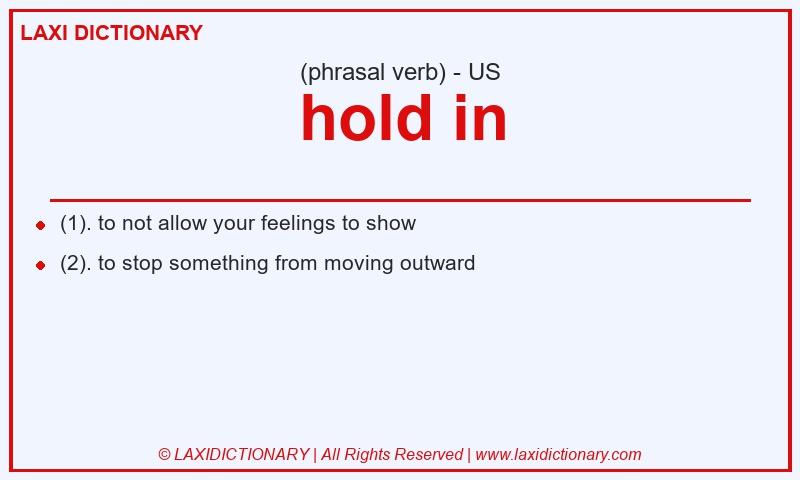 LAXI DICTIONARY

(phrasal verb) - US

hold in

- (1). to not allow your feelings to show
- (2). to stop something from moving outward

© LAXIDICTIONARY | All Rights Reserved | www.laxidictionary.com